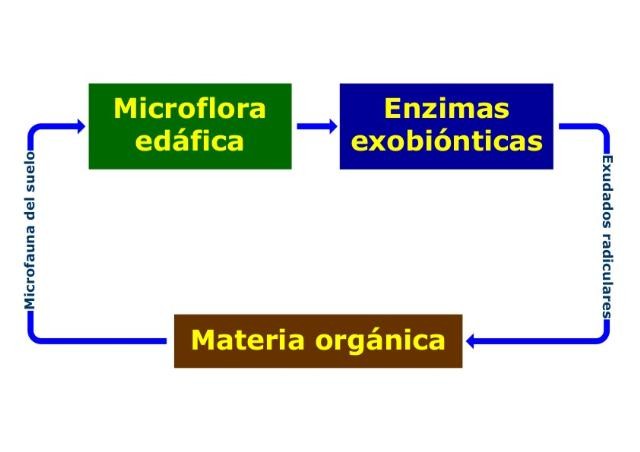 Microflora edáfica

Enzimas exobiónticas

Exudados radiculares

Materia orgánica

Microfauna del suelo